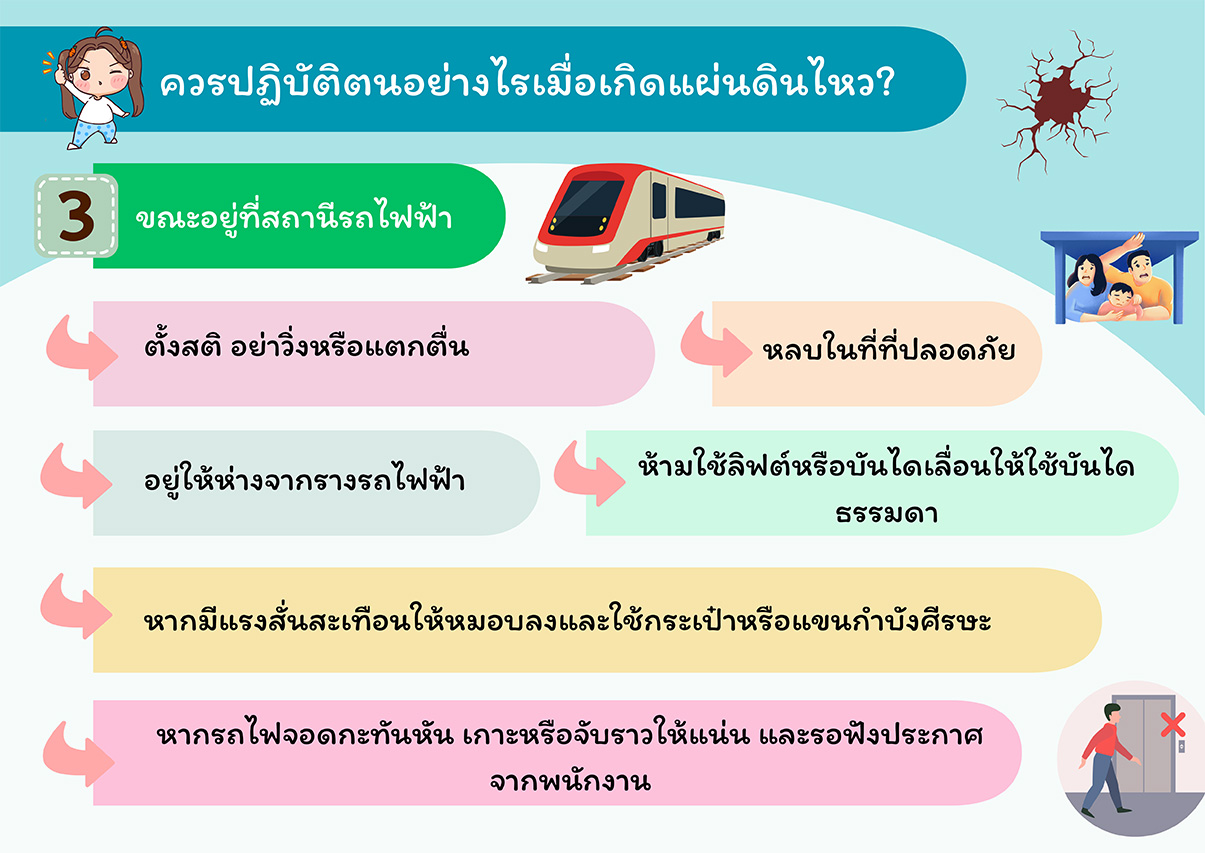 ควรปฏิบัติตนอย่างไรเมื่อเกิดแผ่นดินไหว?

3

ขณะอยู่ที่สถานีรถไฟฟ้า

ตั้งสติ อย่าวิ่งหรือแตกตื่น

หลบในที่ที่ปลอดภัย

อยู่ให้ห่างจากรางรถไฟฟ้า

ห้ามใช้ลิฟต์หรือบันไดเลื่อนให้ใช้บันไดธรรมดา

หากมีแรงสั่นสะเทือนให้หมอบลงและใช้กระเป๋าหรือแขนกำบังศีรษะ

หากรถไฟจอดกะทันหัน เกาะหรือจับราวให้แน่น และรอฟังประกาศจากพนักงาน